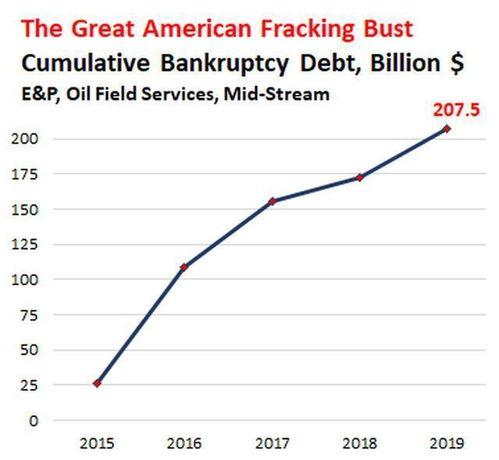 The Great American Fracking Bust
Cumulative Bankruptcy Debt, Billion $
E&P, Oil Field Services, Mid-Stream

207.5

200
175
150
125
100
75
50
25
0

2015
2016
2017
2018
2019